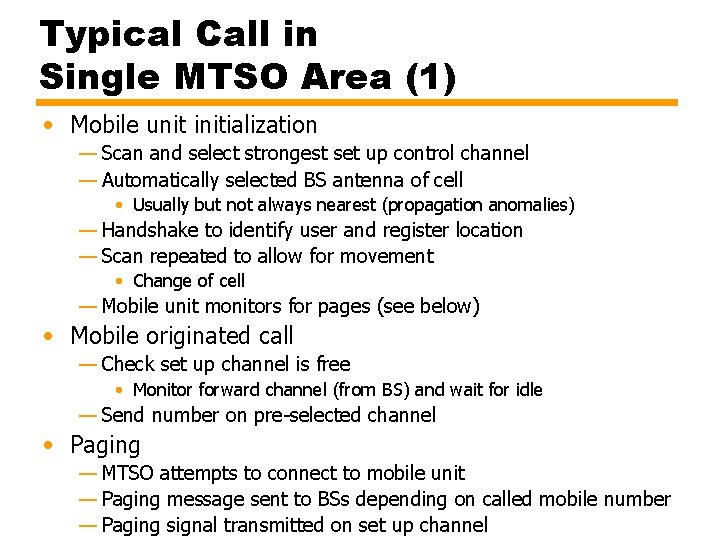 Typical Call in Single MTSO Area (1)

• Mobile unit initialization
— Scan and select strongest set up control channel
— Automatically selected BS antenna of cell
• Usually but not always nearest (propagation anomalies)
— Handshake to identify user and register location
— Scan repeated to allow for movement
• Change of cell
— Mobile unit monitors for pages (see below)
• Mobile originated call
— Check set up channel is free
• Monitor forward channel (from BS) and wait for idle
— Send number on pre-selected channel
• Paging
— MTSO attempts to connect to mobile unit
— Paging message sent to BSs depending on called mobile number
— Paging signal transmitted on set up channel